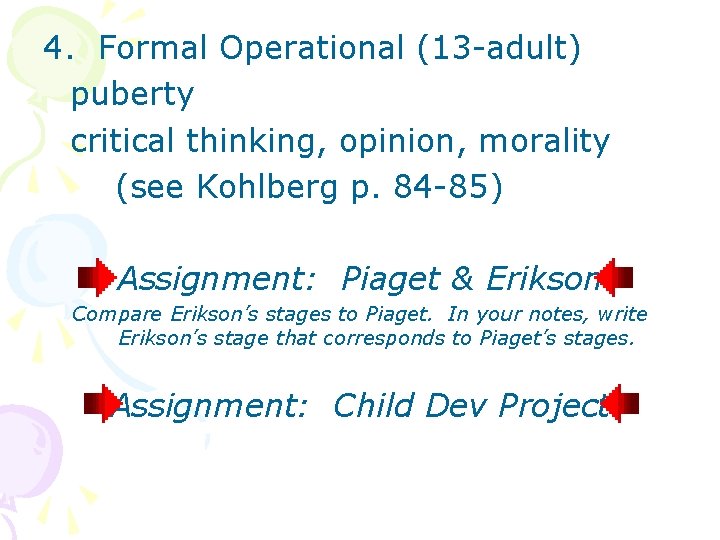 4. Formal Operational (13-adult)
puberty
critical thinking, opinion, morality
(see Kohlberg p. 84-85)

Assignment: Piaget & Erikson

Compare Erikson's stages to Piaget. In your notes, write Erikson's stage that corresponds to Piaget's stages.

Assignment: Child Dev Project